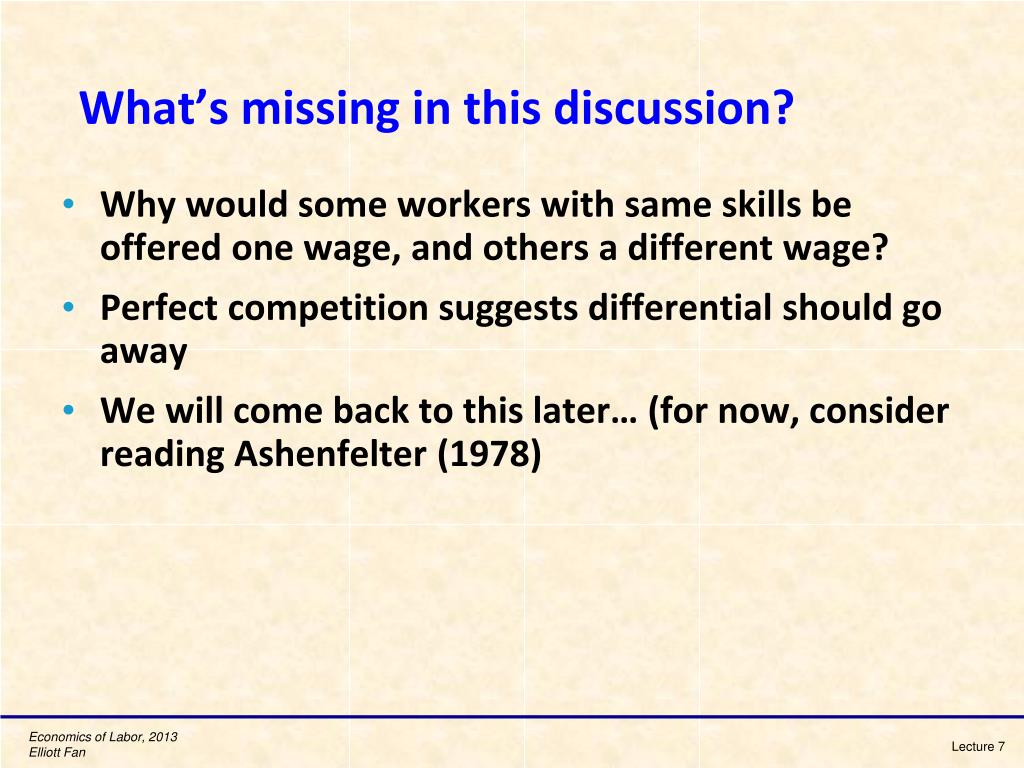 What’s missing in this discussion?

• Why would some workers with same skills be offered one wage, and others a different wage?
• Perfect competition suggests differential should go away
• We will come back to this later… (for now, consider reading Ashenfelter (1978)

Economics of Labor, 2013
Elliott Fan

Lecture 7